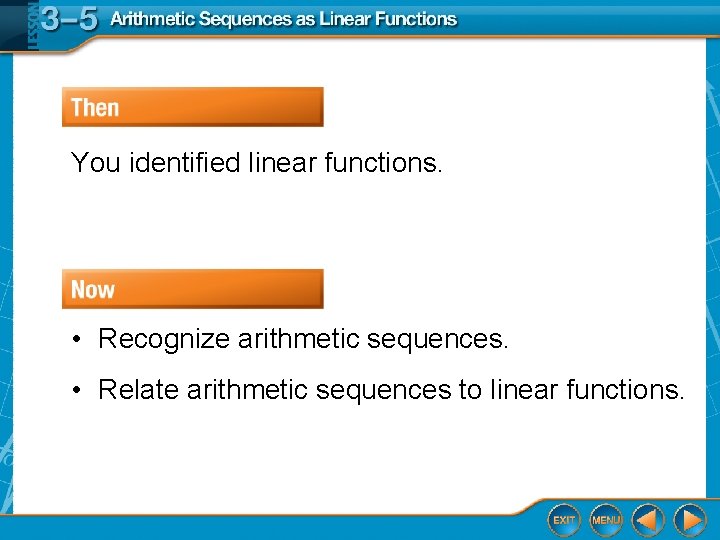 LESSON 3–5 Arithmetic Sequences as Linear Functions

Then

You identified linear functions.

Now

• Recognize arithmetic sequences.

• Relate arithmetic sequences to linear functions.

EXIT MENU